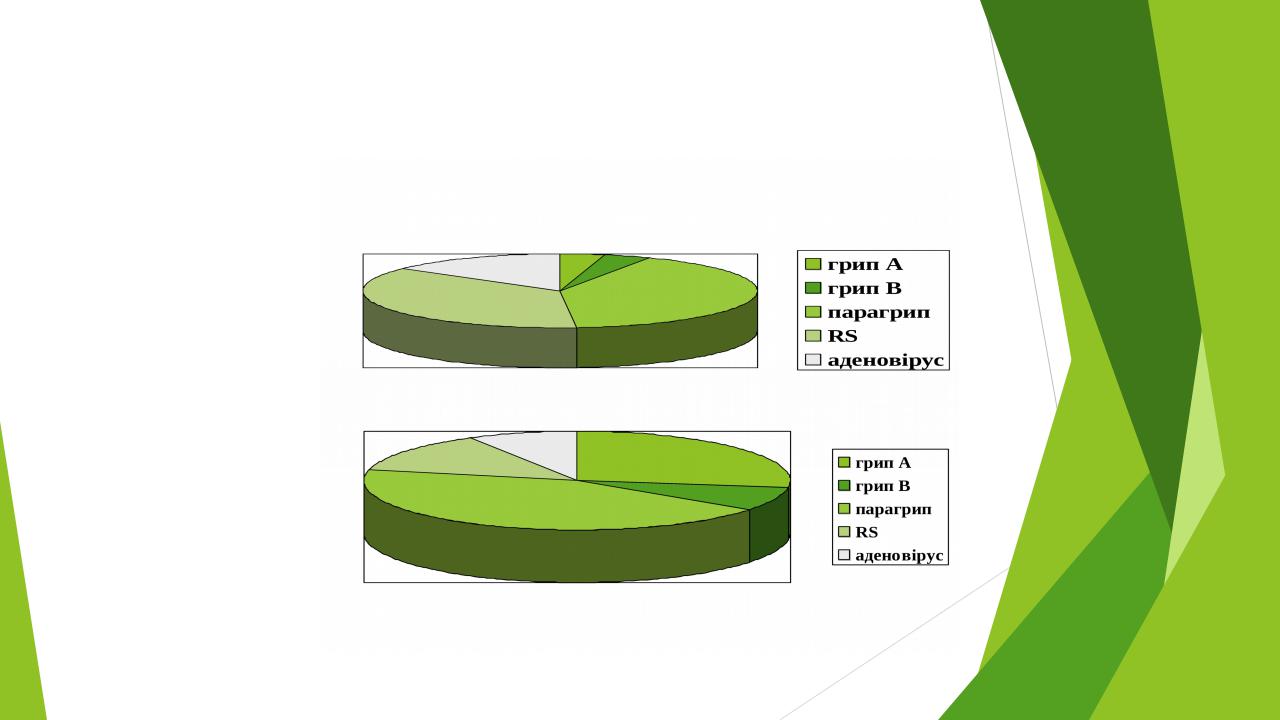 грип А
грип В
парагрип
RS
аденовірус

грип А
грип В
парагрип
RS
аденовірус